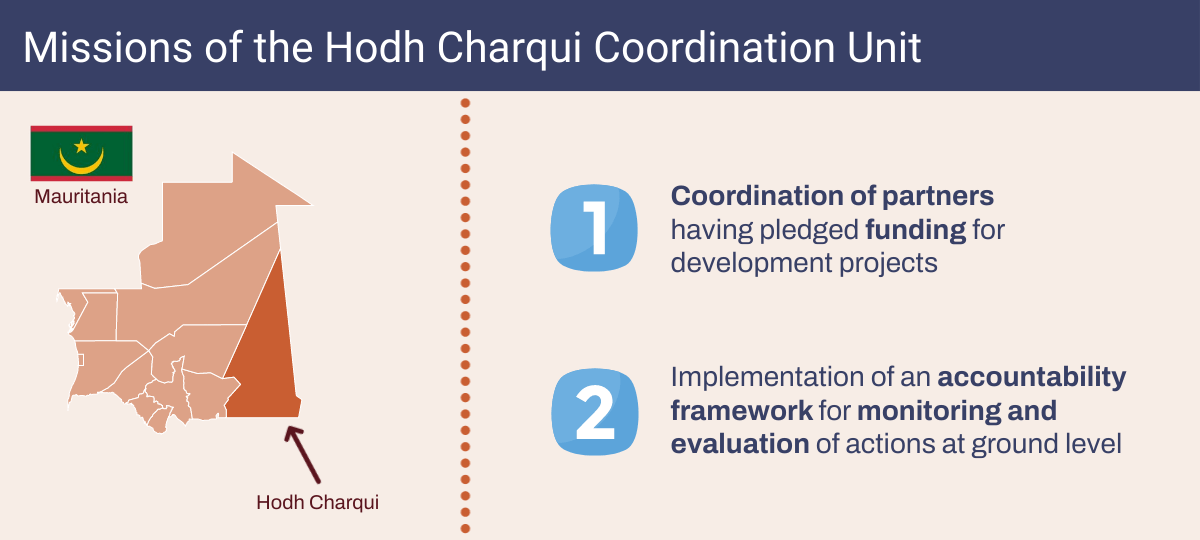 Missions of the Hodh Charqui Coordination Unit

Mauritania

Hodh Charqui

1 Coordination of partners having pledged funding for development projects

2 Implementation of an accountability framework for monitoring and evaluation of actions at ground level